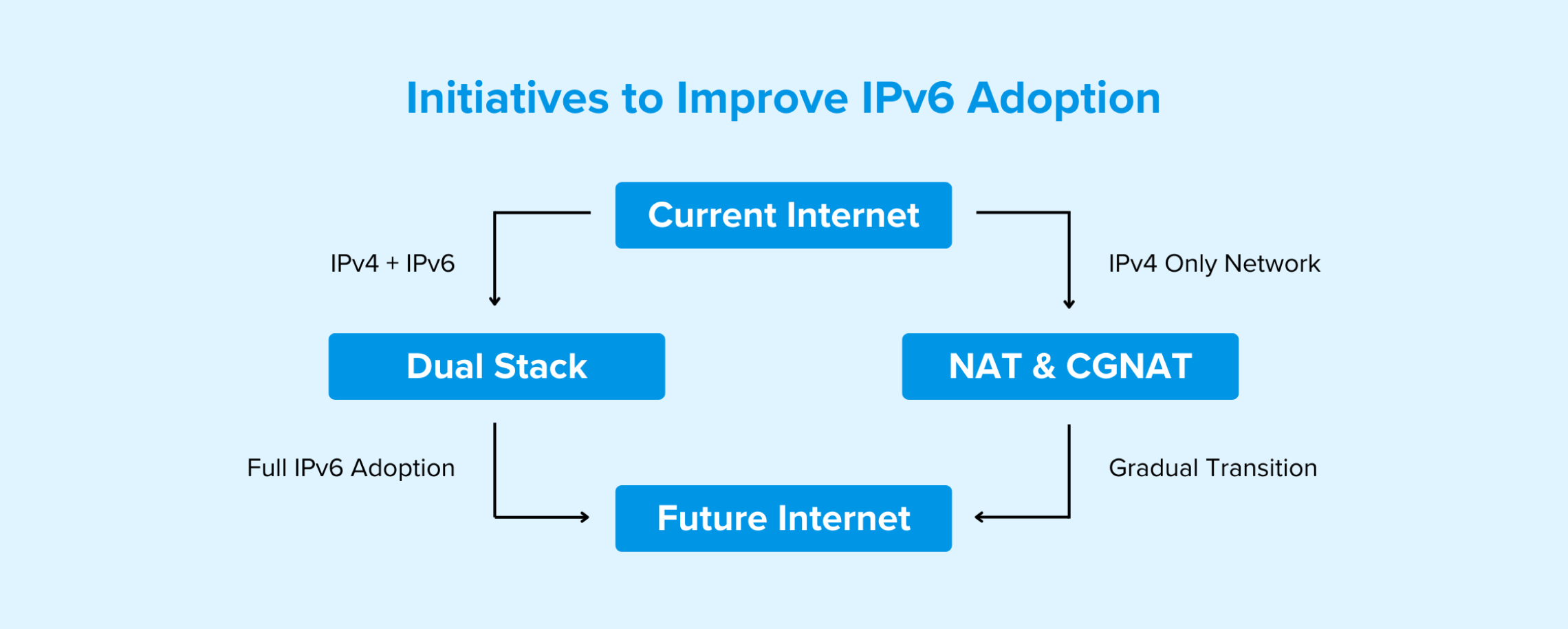 Initiatives to Improve IPv6 Adoption

Current Internet

IPv4 + IPv6

IPv4 Only Network

Dual Stack

NAT & CGNAT

Full IPv6 Adoption

Gradual Transition

Future Internet